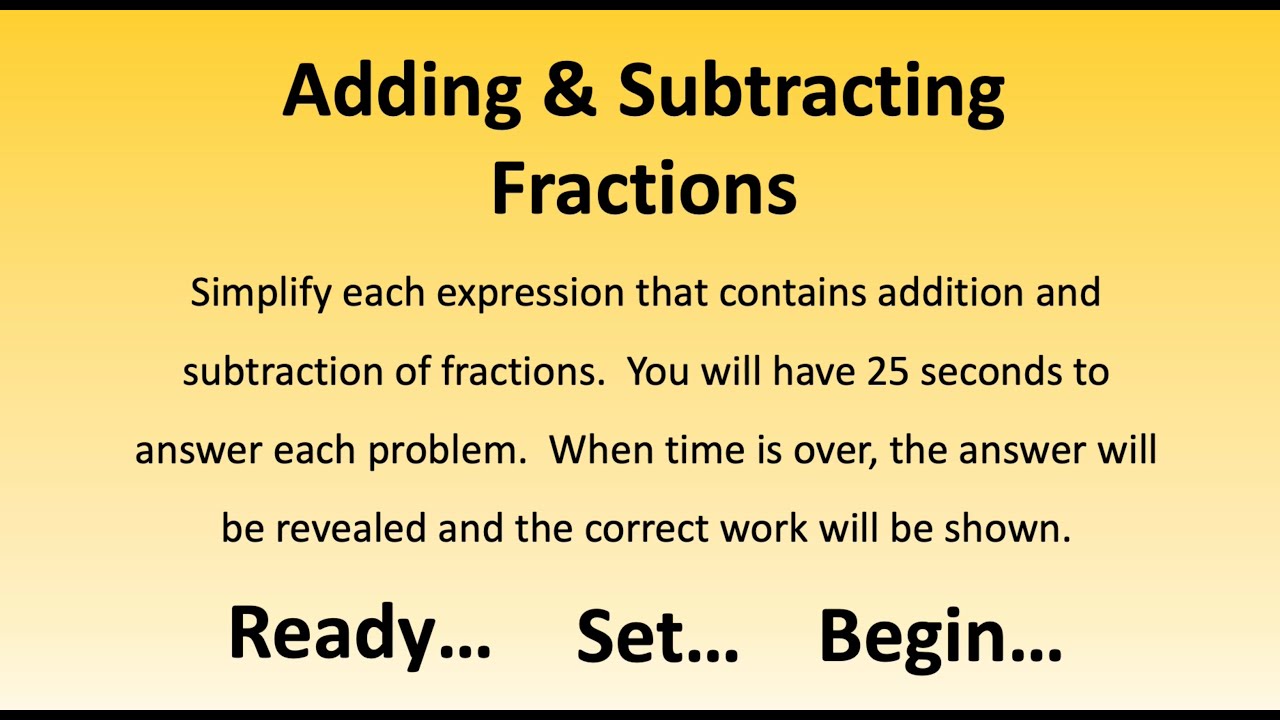 Adding & Subtracting Fractions

Simplify each expression that contains addition and subtraction of fractions. You will have 25 seconds to answer each problem. When time is over, the answer will be revealed and the correct work will be shown.

Ready… Set… Begin…